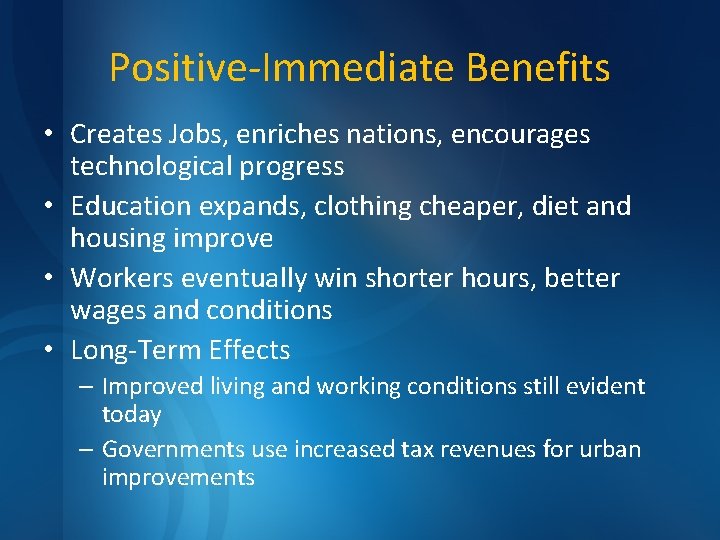 Positive-Immediate Benefits

• Creates Jobs, enriches nations, encourages technological progress
• Education expands, clothing cheaper, diet and housing improve
• Workers eventually win shorter hours, better wages and conditions
• Long-Term Effects
– Improved living and working conditions still evident today
– Governments use increased tax revenues for urban improvements